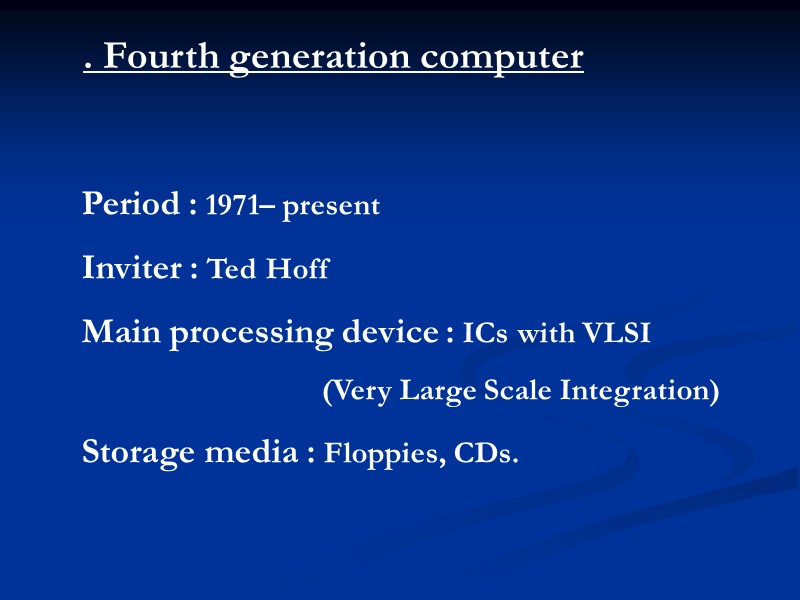 . Fourth generation computer

Period : 1971– present

Inviter : Ted Hoff

Main processing device : ICs with VLSI
(Very Large Scale Integration)

Storage media : Floppies, CDs.